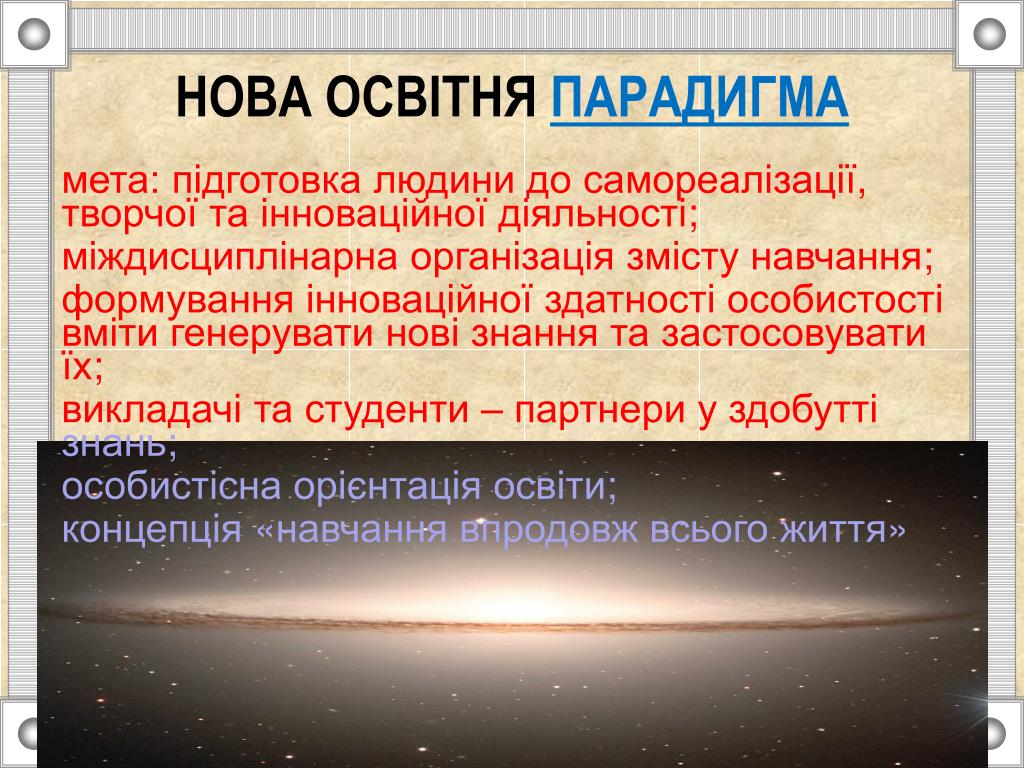 НОВА ОСВІТНЯ ПАРАДИГМА

мета: підготовка людини до самореалізації, творчої та інноваційної діяльності;

міждисциплінарна організація змісту навчання;

формування інноваційної здатності особистості вміти генерувати нові знання та застосовувати їх;

викладачі та студенти – партнери у здобутті знань;

особистісна орієнтація освіти;

концепція «навчання впродовж всього життя»